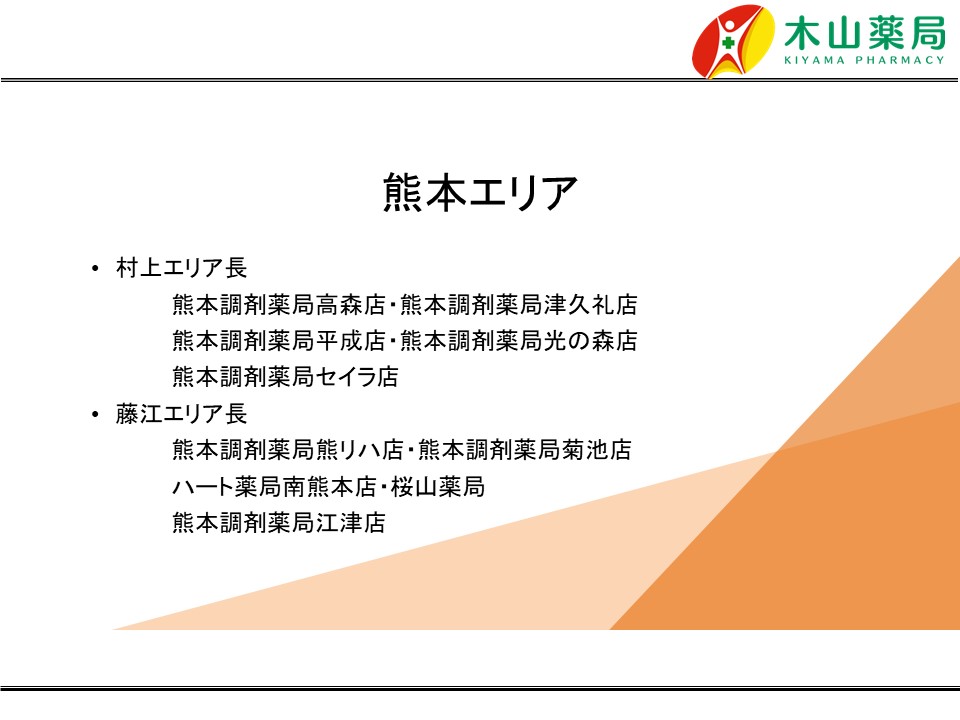 木山薬局
KIYAMA PHARMACY

熊本エリア

• 村上エリア長
熊本調剤薬局高森店・熊本調剤薬局津久礼店
熊本調剤薬局平成店・熊本調剤薬局光の森店
熊本調剤薬局セイラ店
• 藤江エリア長
熊本調剤薬局熊リハ店・熊本調剤薬局菊池店
ハート薬局南熊本店・桜山薬局
熊本調剤薬局江津店